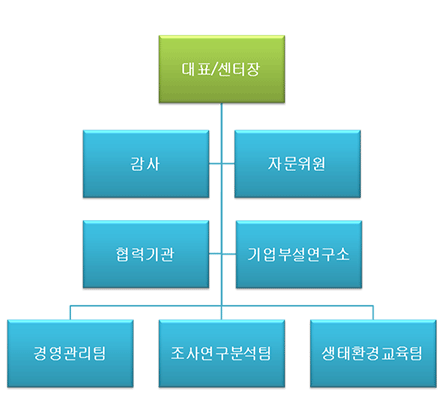 대표/센터장

감사

자문위원

협력기관

기업부설연구소

경영관리팀

조사연구분석팀

생태환경교육팀